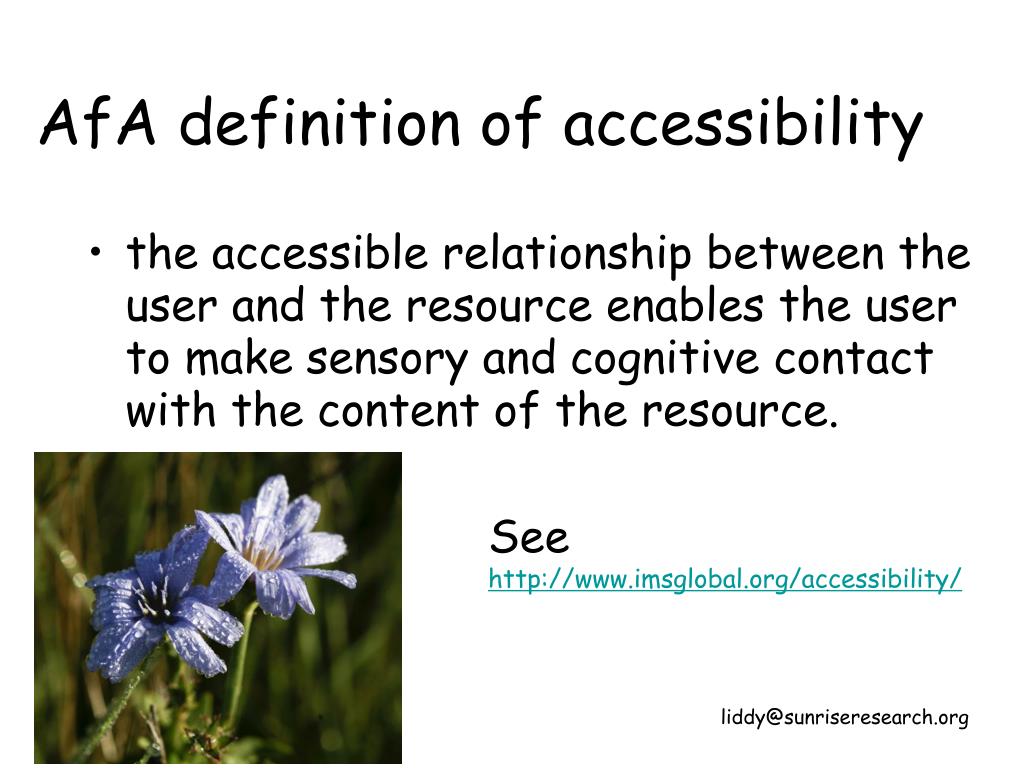 AfA definition of accessibility

• the accessible relationship between the user and the resource enables the user to make sensory and cognitive contact with the content of the resource.

See
http://www.imsglobal.org/accessibility/

liddy@sunriseresearch.org